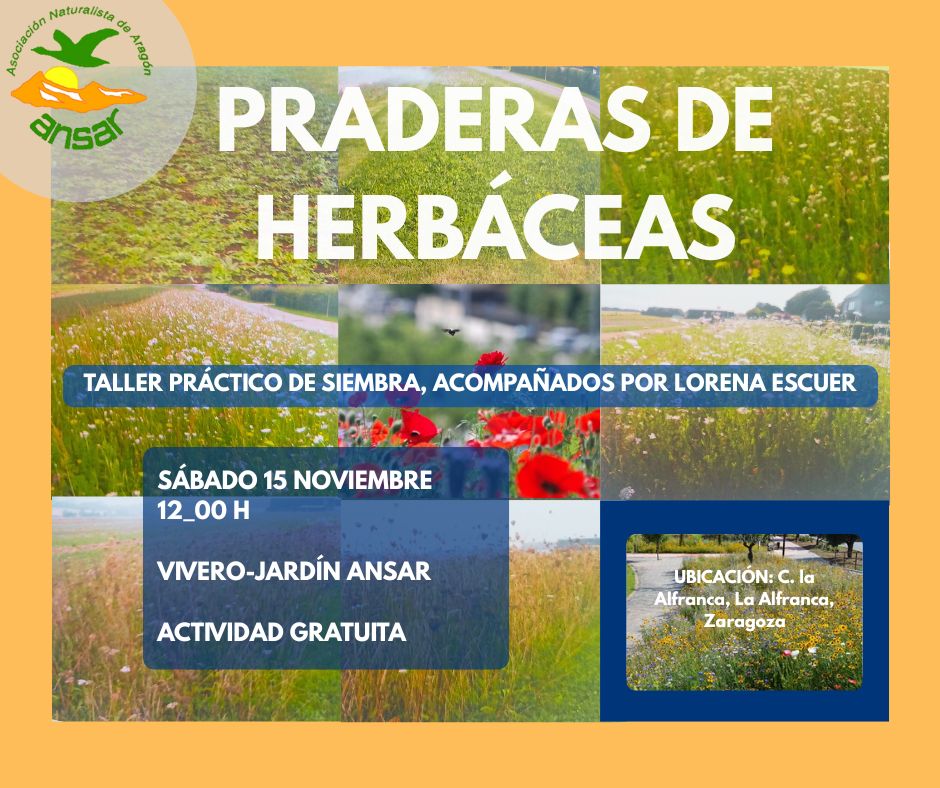 Asociación Naturalista de Aragón
ansar

PRADERAS DE HERBÁCEAS

TALLER PRÁCTICO DE SIEMBRA, ACOMPAÑADOS POR LORENA ESCUER

SÁBADO 15 NOVIEMBRE
12_00 H

VIVERO-JARDÍN ANSAR

ACTIVIDAD GRATUITA

UBICACIÓN: C. la Alfranca, La Alfranca, Zaragoza